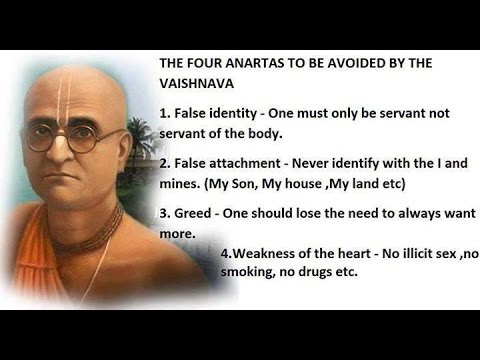 THE FOUR ANARTAS TO BE AVOIDED BY THE VAISHNAVA

1. False identity - One must only be servant not servant of the body.

2. False attachment - Never identify with the I and mines. (My Son, My house ,My land etc)

3. Greed - One should lose the need to always want more.

4.Weakness of the heart - No illicit sex ,no smoking, no drugs etc.